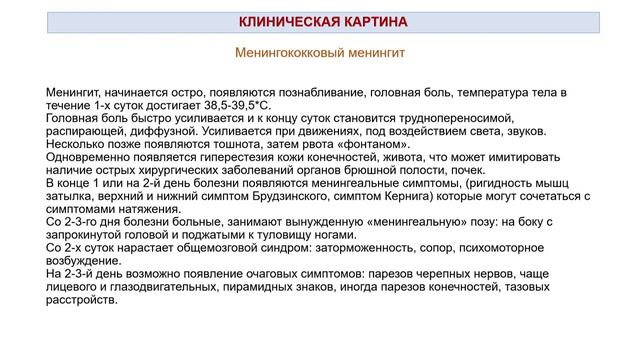 КЛИНИЧЕСКАЯ КАРТИНА

Менингококковый менингит

Менингит, начинается остро, появляются познабливание, головная боль, температура тела в течение 1-х суток достигает 38,5-39,5*С.
Головная боль быстро усиливается и к концу суток становится труднопереносимой, распирающей, диффузной. Усиливается при движениях, под воздействием света, звуков.
Несколько позже появляются тошнота, затем рвота «фонтаном».
Одновременно появляется гиперестезия кожи конечностей, живота, что может имитировать наличие острых хирургических заболеваний органов брюшной полости, почек.
В конце 1 или на 2-й день болезни появляются менингеальные симптомы, (ригидность мышц затылка, верхний и нижний симптом Брудзинского, симптом Кернига) которые могут сочетаться с симптомами натяжения.
Со 2-3-го дня болезни больные, занимают вынужденную «менингеальную» позу: на боку с запрокинутой головой и поджатыми к туловищу ногами.
Со 2-х суток нарастает общемозговой синдром: заторможенность, сопор, психомоторное возбуждение.
На 2-3-й день возможно появление очаговых симптомов: парезов черепных нервов, чаще лицевого и глазодвигательных, пирамидных знаков, иногда парезов конечностей, тазовых расстройств.